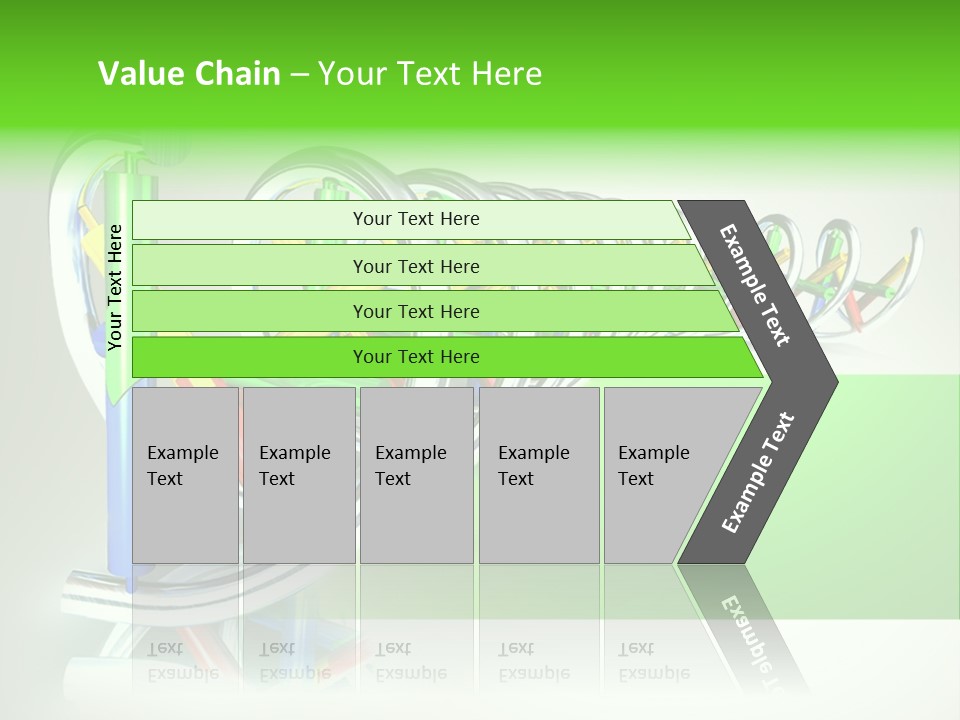 Value Chain – Your Text Here

Your Text Here

Your Text Here

Your Text Here

Your Text Here

Your Text Here

Example Text

Example Text

Example Text

Example Text

Example Text

Example Text

Example Text